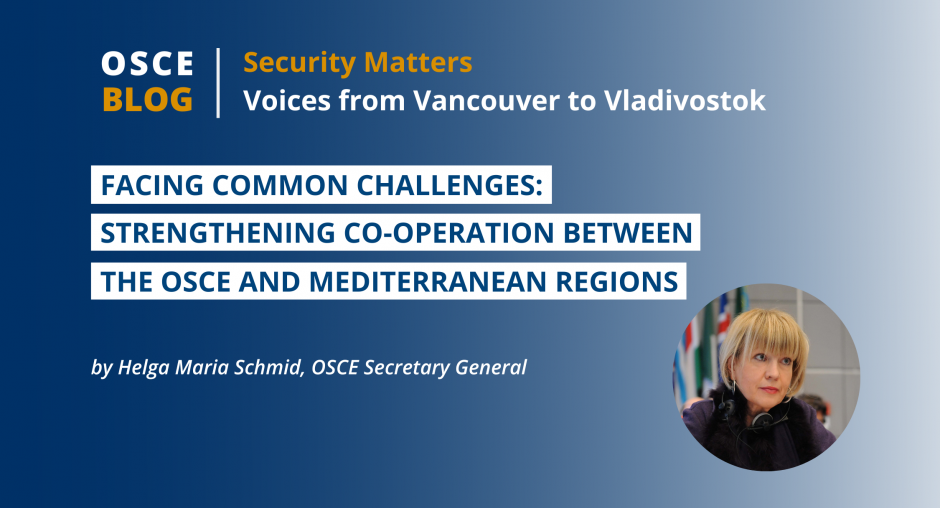 OSCE BLOG

Security Matters
Voices from Vancouver to Vladivostok

FACING COMMON CHALLENGES: STRENGTHENING CO-OPERATION BETWEEN THE OSCE AND MEDITERRANEAN REGIONS

by Helga Maria Schmid, OSCE Secretary General